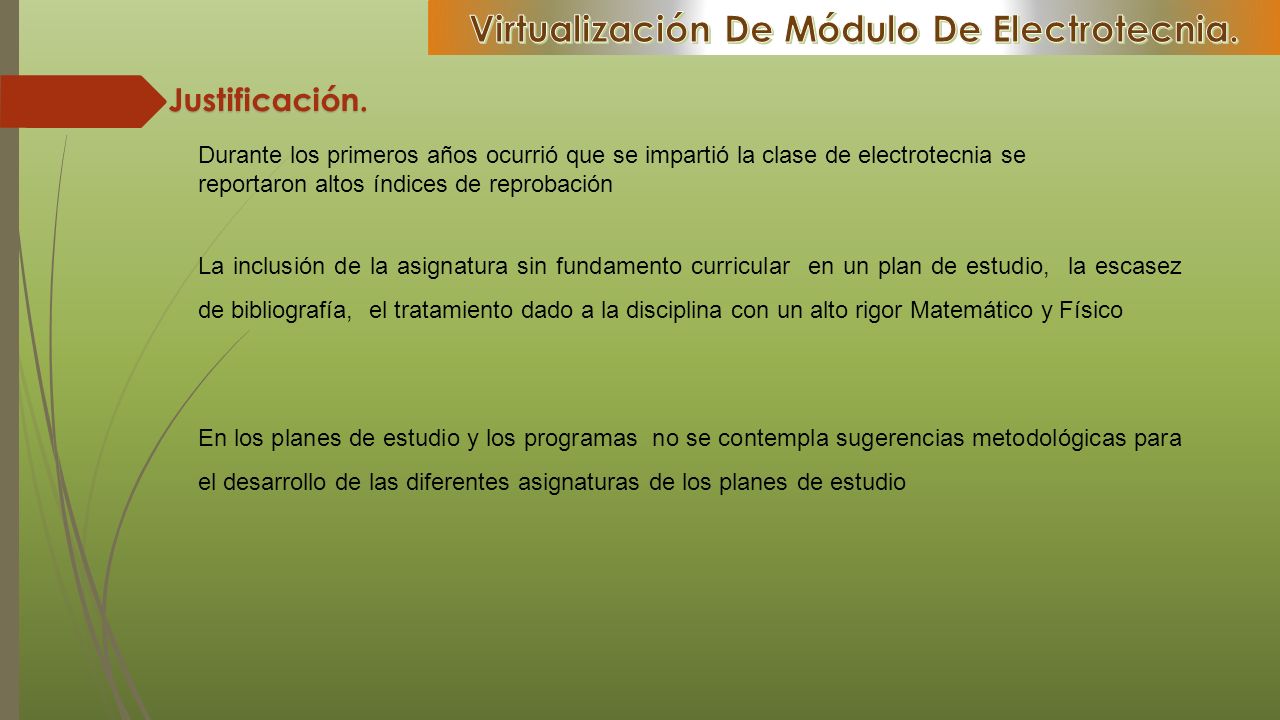 Virtualización De Módulo De Electrotecnia.

Justificación.

Durante los primeros años ocurrió que se impartió la clase de electrotecnia se reportaron altos índices de reprobación

La inclusión de la asignatura sin fundamento curricular en un plan de estudio, la escasez de bibliografía, el tratamiento dado a la disciplina con un alto rigor Matemático y Físico

En los planes de estudio y los programas no se contempla sugerencias metodológicas para el desarrollo de las diferentes asignaturas de los planes de estudio